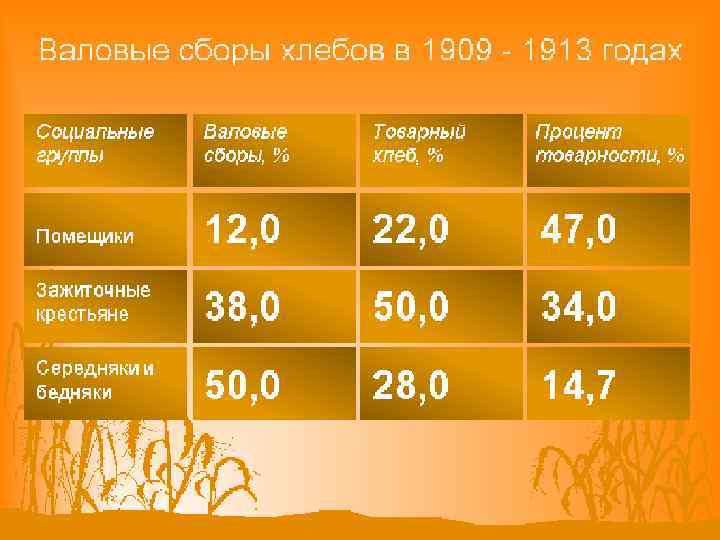 Валовые сборы хлебов в 1909 - 1913 годах

| Социальные группы | Валовые сборы, % | Товарный хлеб, % | Процент товарности, % |
|---|---|---|---|
| Помещики | 12,0 | 22,0 | 47,0 |
| Зажиточные крестьяне | 38,0 | 50,0 | 34,0 |
| Середняки и бедняки | 50,0 | 28,0 | 14,7 |